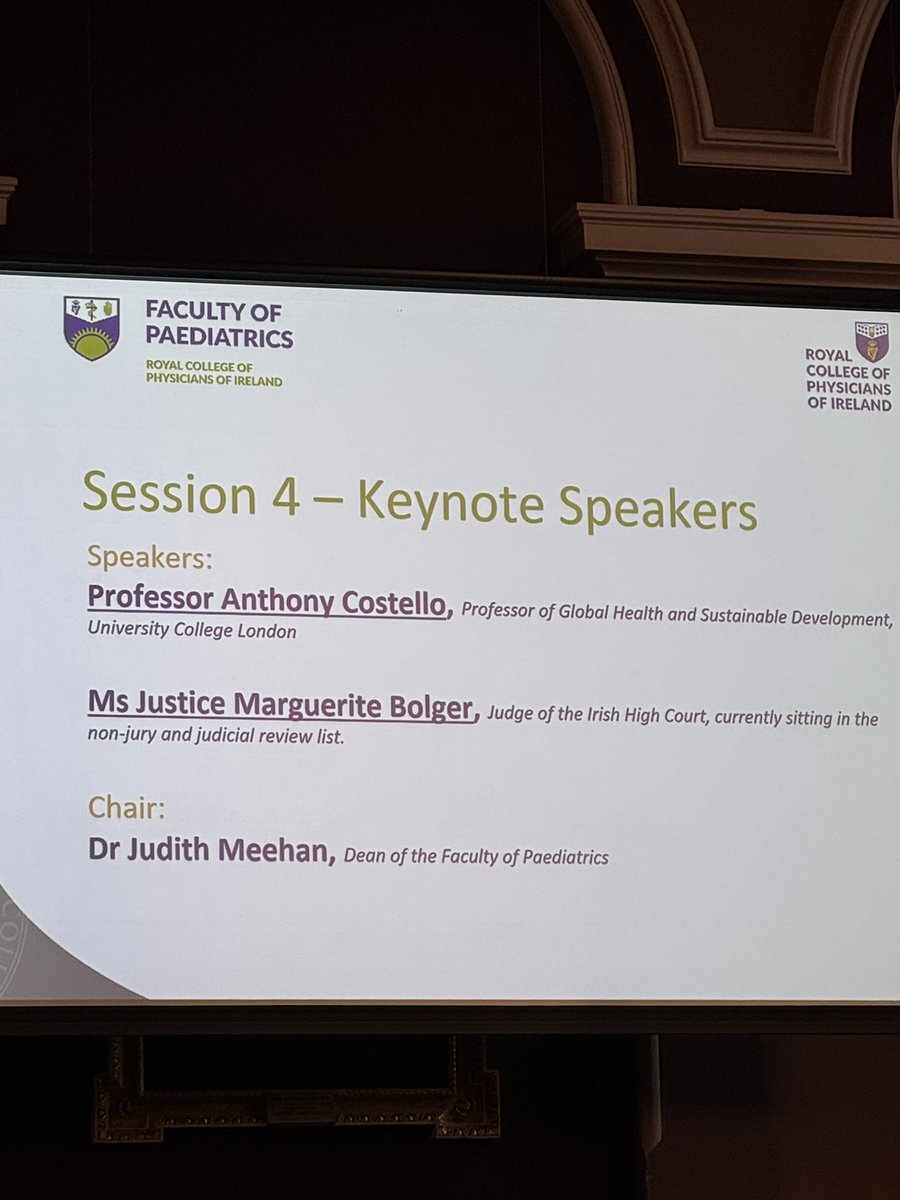 FACULTY OF PAEDIATRICS
ROYAL COLLEGE OF PHYSICIANS OF IRELAND

ROYAL COLLEGE OF PHYSICIANS OF IRELAND

Session 4 – Keynote Speakers

Speakers:

Professor Anthony Costello, Professor of Global Health and Sustainable Development, University College London

Ms Justice Marguerite Bolger, Judge of the Irish High Court, currently sitting in the non-jury and judicial review list.

Chair:

Dr Judith Meehan, Dean of the Faculty of Paediatrics